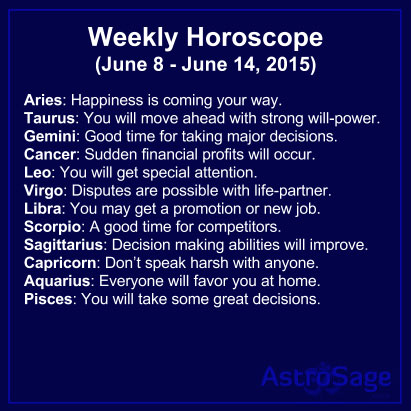 Weekly Horoscope
(June 8 - June 14, 2015)

Aries: Happiness is coming your way.
Taurus: You will move ahead with strong will-power.
Gemini: Good time for taking major decisions.
Cancer: Sudden financial profits will occur.
Leo: You will get special attention.
Virgo: Disputes are possible with life-partner.
Libra: You may get a promotion or new job.
Scorpio: A good time for competitors.
Sagittarius: Decision making abilities will improve.
Capricorn: Don't speak harsh with anyone.
Aquarius: Everyone will favor you at home.
Pisces: You will take some great decisions.

AstroSage